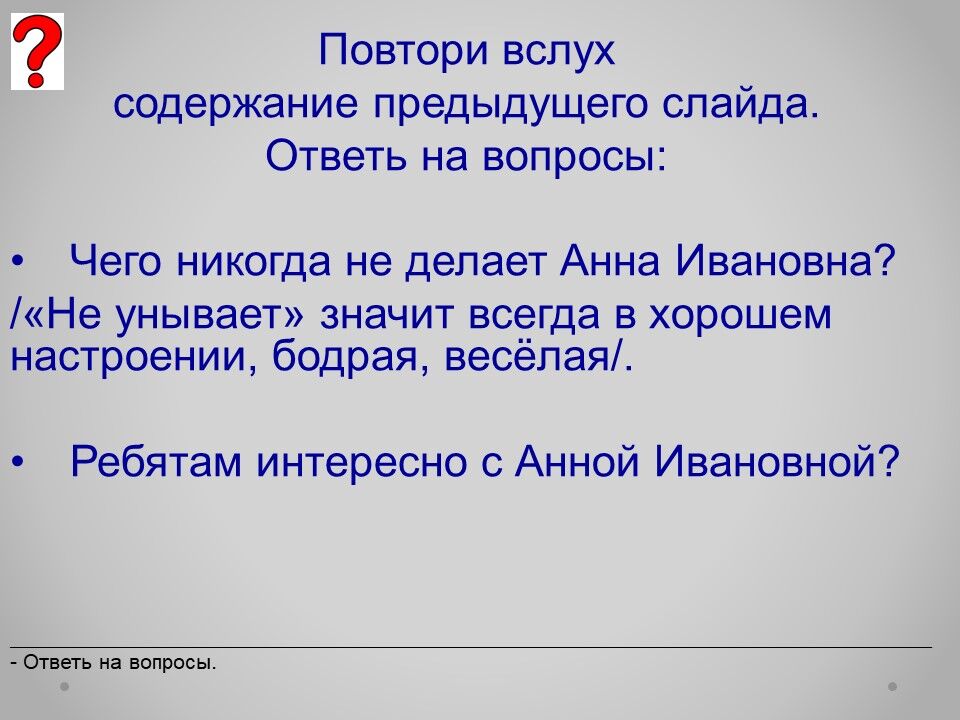 ?

Повтори вслух
содержание предыдущего слайда.
Ответь на вопросы:

• Чего никогда не делает Анна Ивановна?
/«Не унывает» значит всегда в хорошем настроении, бодрая, весёлая/.

• Ребятам интересно с Анной Ивановной?

- Ответь на вопросы.